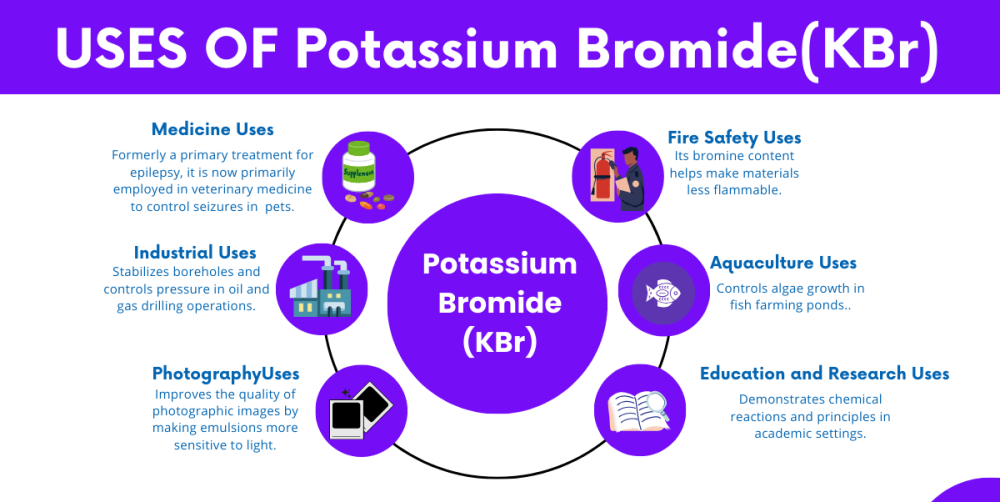 USES OF Potassium Bromide(KBr)

Medicine Uses
Formerly a primary treatment for epilepsy, it is now primarily employed in veterinary medicine to control seizures in pets.

Supplement

Industrial Uses
Stabilizes boreholes and controls pressure in oil and gas drilling operations.

PhotographyUses
Improves the quality of photographic images by making emulsions more sensitive to light.

Potassium Bromide (KBr)

Fire Safety Uses
Its bromine content helps make materials less flammable.

Aquaculture Uses
Controls algae growth in fish farming ponds..

Education and Research Uses
Demonstrates chemical reactions and principles in academic settings.